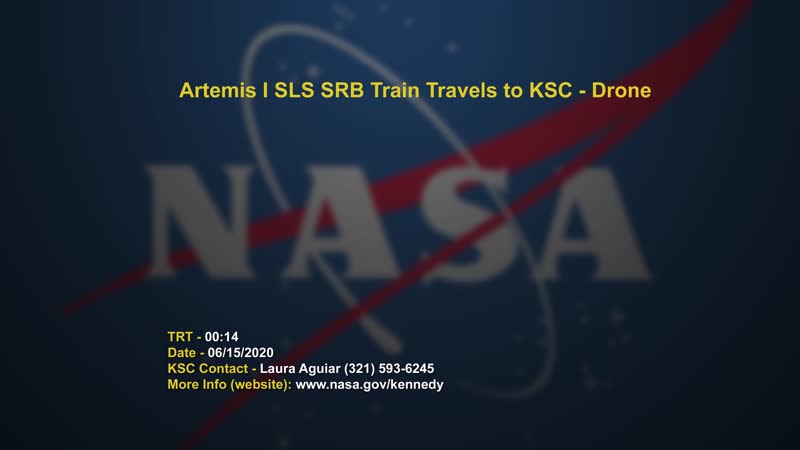 Artemis I SLS SRB Train Travels to KSC - Drone

NASA

TRT - 00:14
Date - 06/15/2020
KSC Contact - Laura Aguiar (321) 593-6245
More Info (website): www.nasa.gov/kennedy